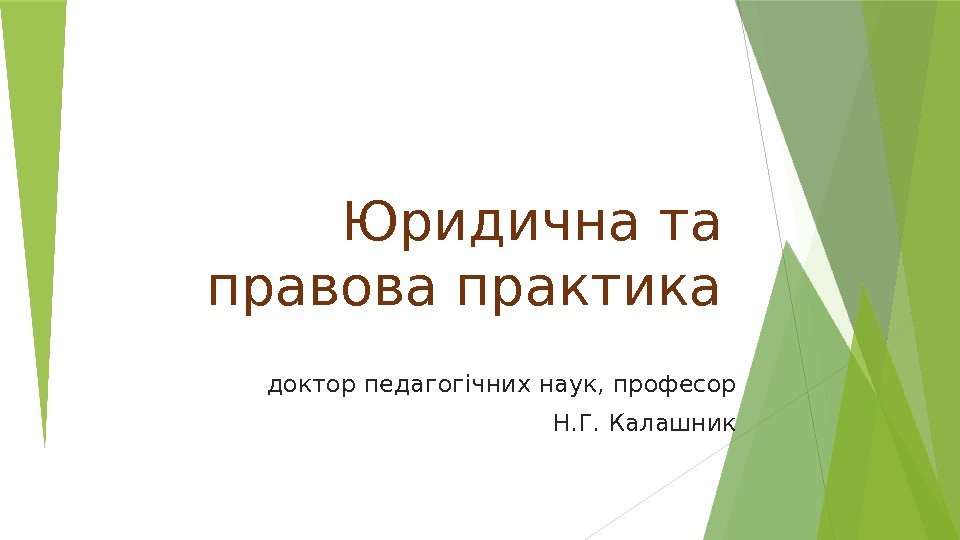 Юридична та правова практика

доктор педагогічних наук, професор

Н.Г. Калашник